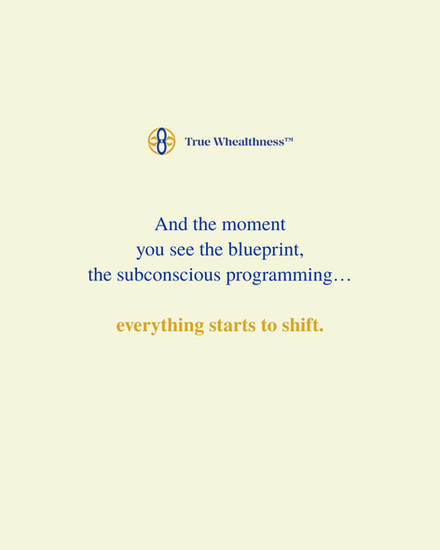 True Whealthness™

And the moment you see the blueprint, the subconscious programming…

everything starts to shift.